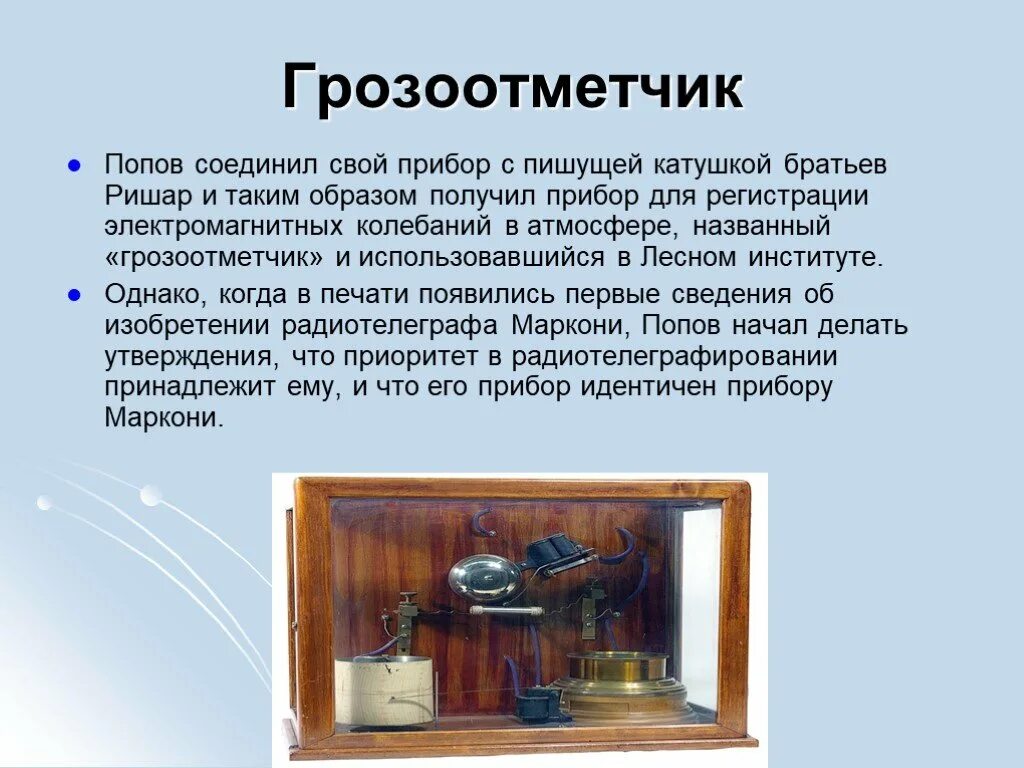 Грозоотметчик

Попов соединил свой прибор с пишущей катушкой братьев Ришар и таким образом получил прибор для регистрации электромагнитных колебаний в атмосфере, названный «грозоотметчик» и использовавшийся в Лесном институте.

Однако, когда в печати появились первые сведения об изобретении радиотелеграфа Маркони, Попов начал делать утверждения, что приоритет в радиотелеграфировании принадлежит ему, и что его прибор идентичен прибору Маркони.